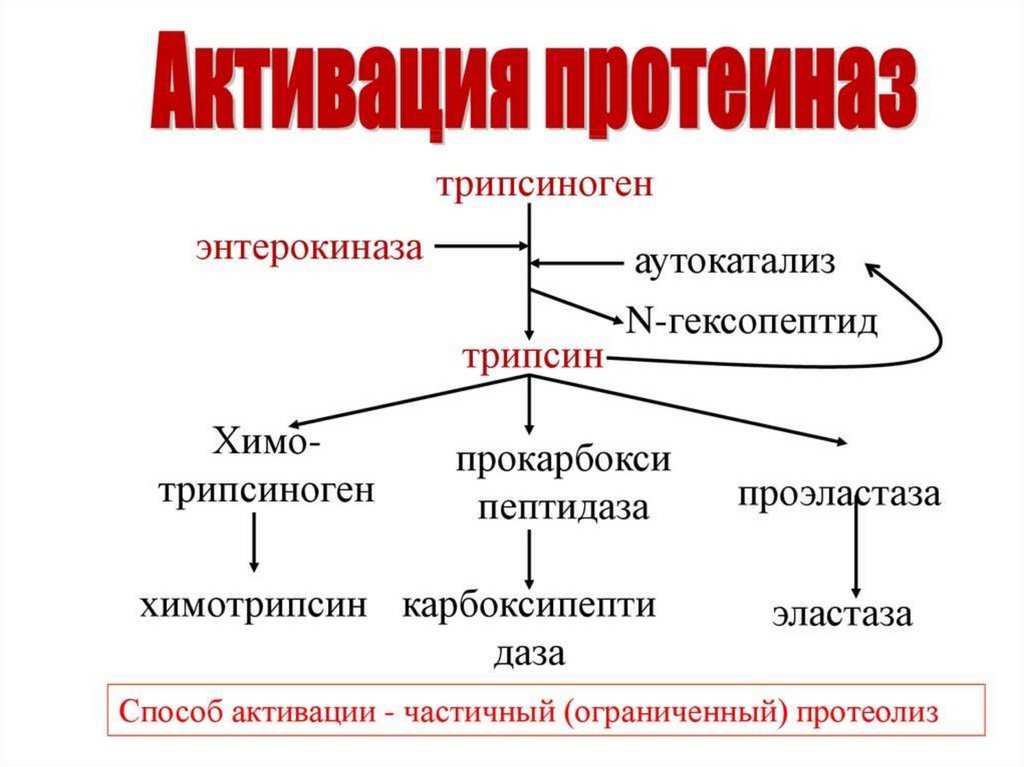 Активация протеиназ

трипсиноген

энтерокиназа

аутокатализ

N-гексопептид

трипсин

Химо-трипсиноген

прокарбокси пептидаза

проэластаза

химотрипсин

карбоксипепти даза

эластаза

Способ активации - частичный (ограниченный) протеолиз